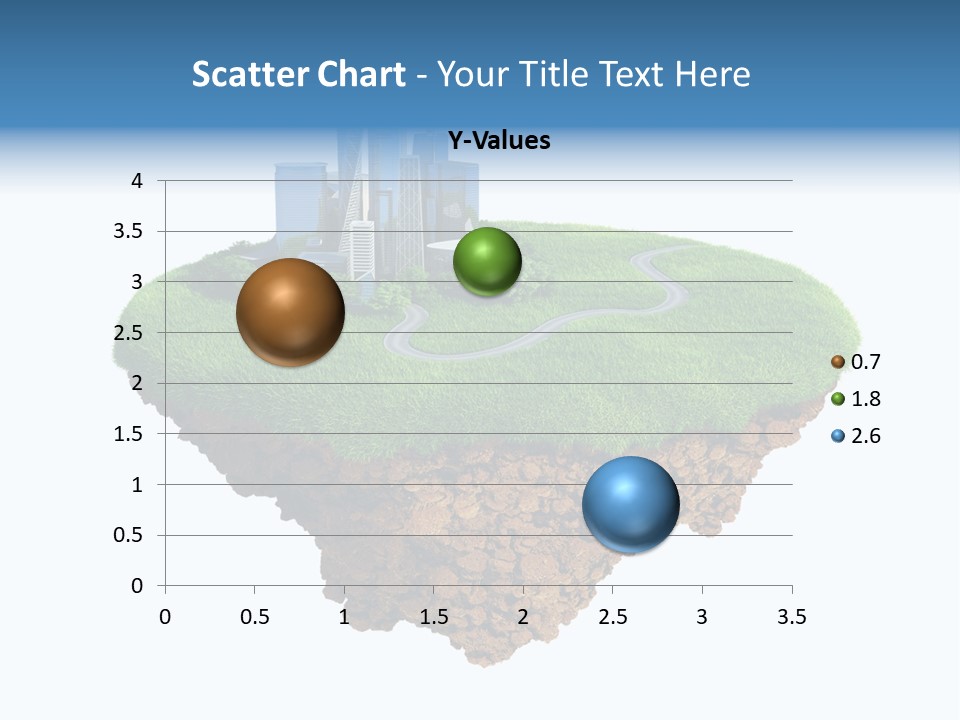 Scatter Chart - Your Title Text Here

Y-Values

4
3.5
3
2.5
2
1.5
1
0.5
0

0 0.5 1 1.5 2 2.5 3 3.5

0.7
1.8
2.6